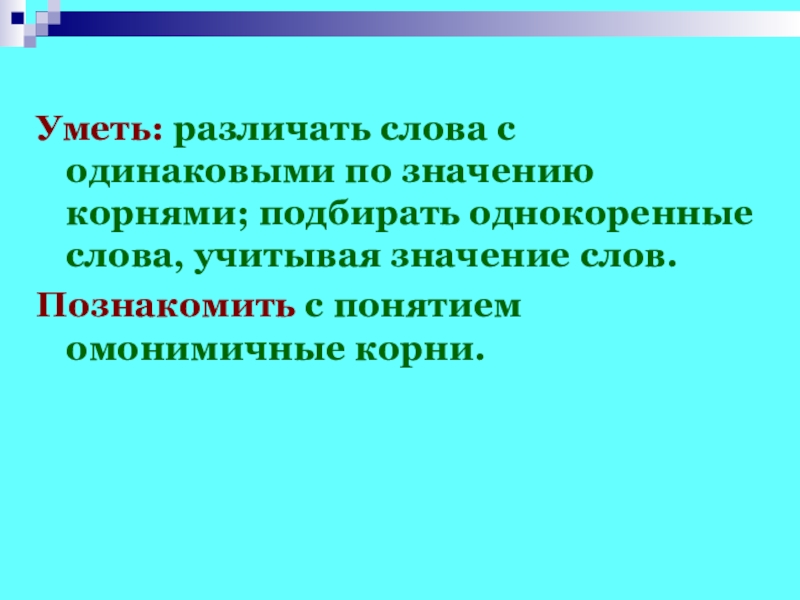 Уметь: различать слова с одинаковыми по значению корнями; подбирать однокоренные слова, учитывая значение слов.

Познакомить с понятием омонимичные корни.